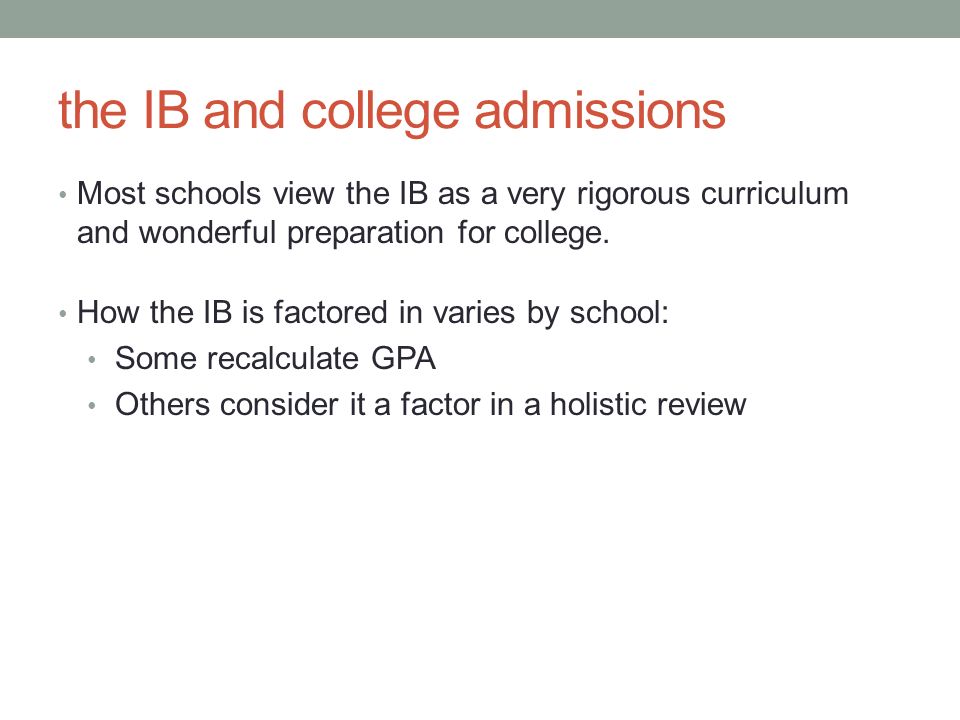 the IB and college admissions

• Most schools view the IB as a very rigorous curriculum and wonderful preparation for college.

• How the IB is factored in varies by school:
  • Some recalculate GPA
  • Others consider it a factor in a holistic review